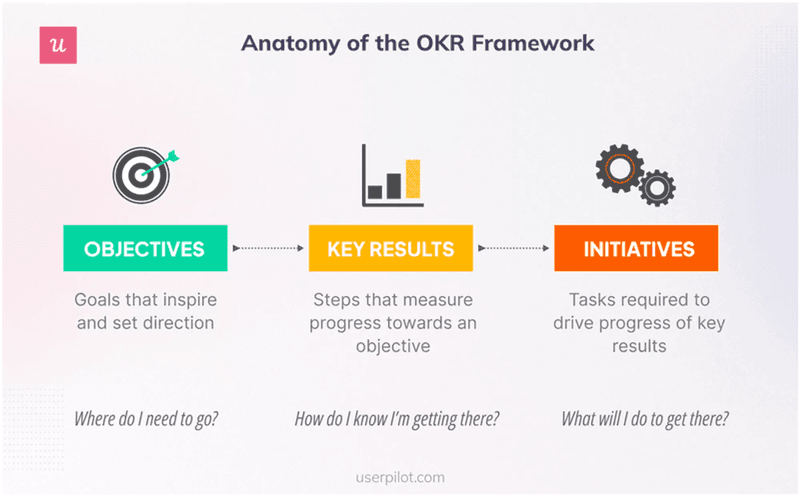 u

Anatomy of the OKR Framework

OBJECTIVES

Goals that inspire and set direction

Where do I need to go?

KEY RESULTS

Steps that measure progress towards an objective

How do I know I'm getting there?

INITIATIVES

Tasks required to drive progress of key results

What will I do to get there?

userpilot.com